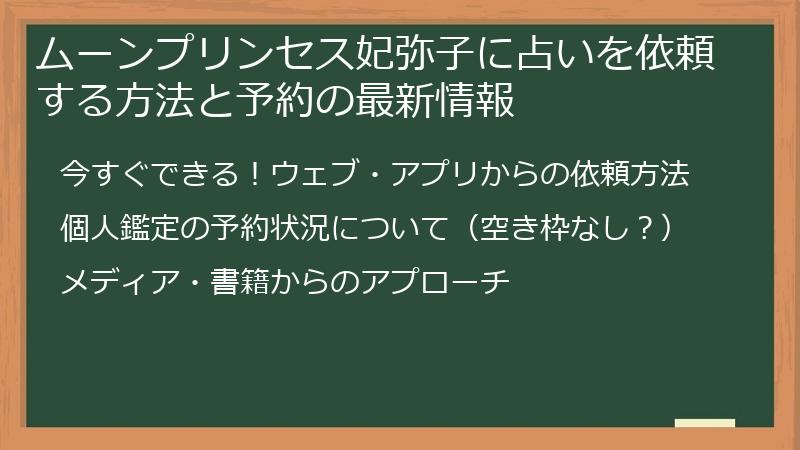 ムーンプリンセス妃弥子に占いを依頼する方法と予約の最新情報

今すぐできる！ウェブ・アプリからの依頼方法

個人鑑定の予約状況について（空き枠なし？）

メディア・書籍からのアプローチ